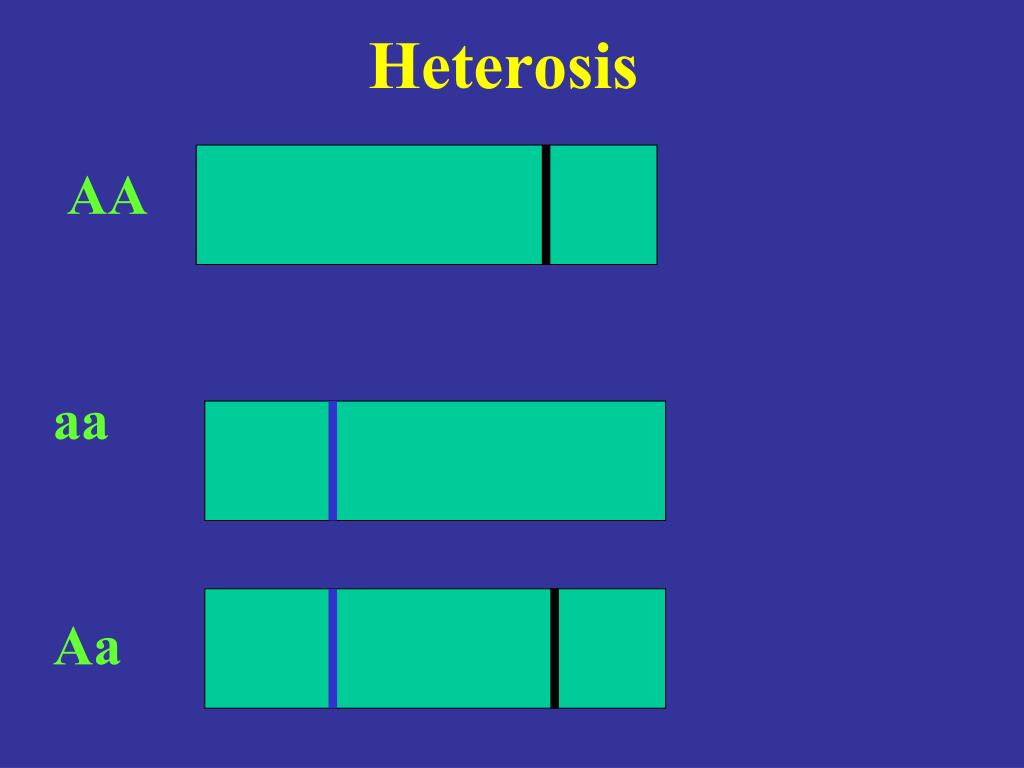 Heterosis

AA

aa

Aa